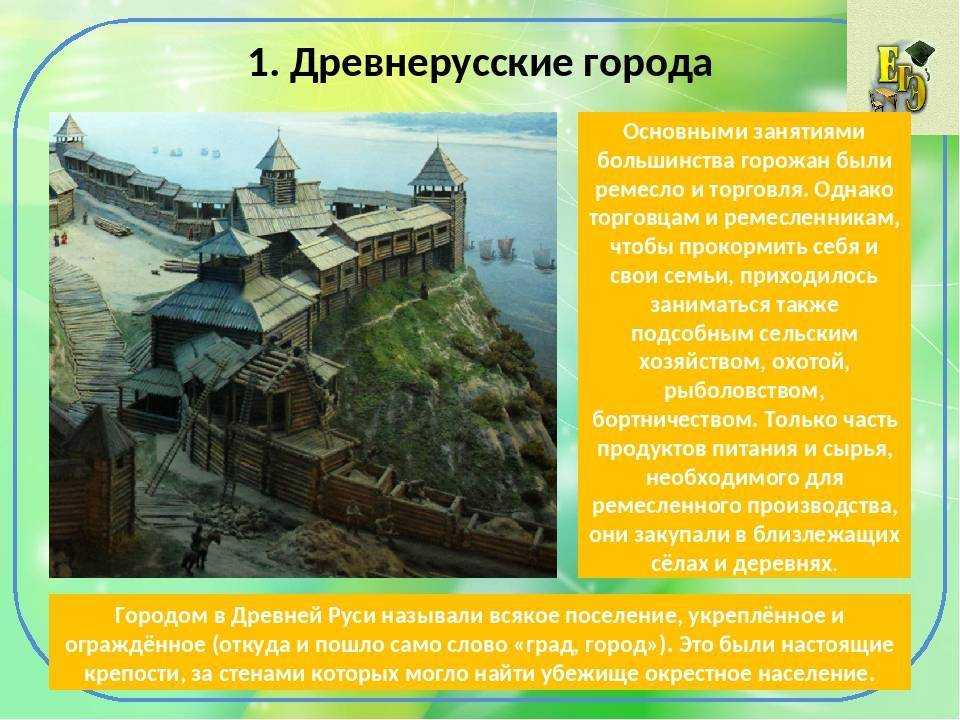 1. Древнерусские города

ЕГЭ

Основными занятиями большинства горожан были ремесло и торговля. Однако торговцам и ремесленникам, чтобы прокормить себя и свои семьи, приходилось заниматься также подсобным сельским хозяйством, охотой, рыболовством, бортничеством. Только часть продуктов питания и сырья, необходимого для ремесленного производства, они закупали в близлежащих сёлах и деревнях.

Городом в Древней Руси называли всякое поселение, укреплённое и ограждённое (откуда и пошло само слово «град, город»). Это были настоящие крепости, за стенами которых могло найти убежище окрестное население.